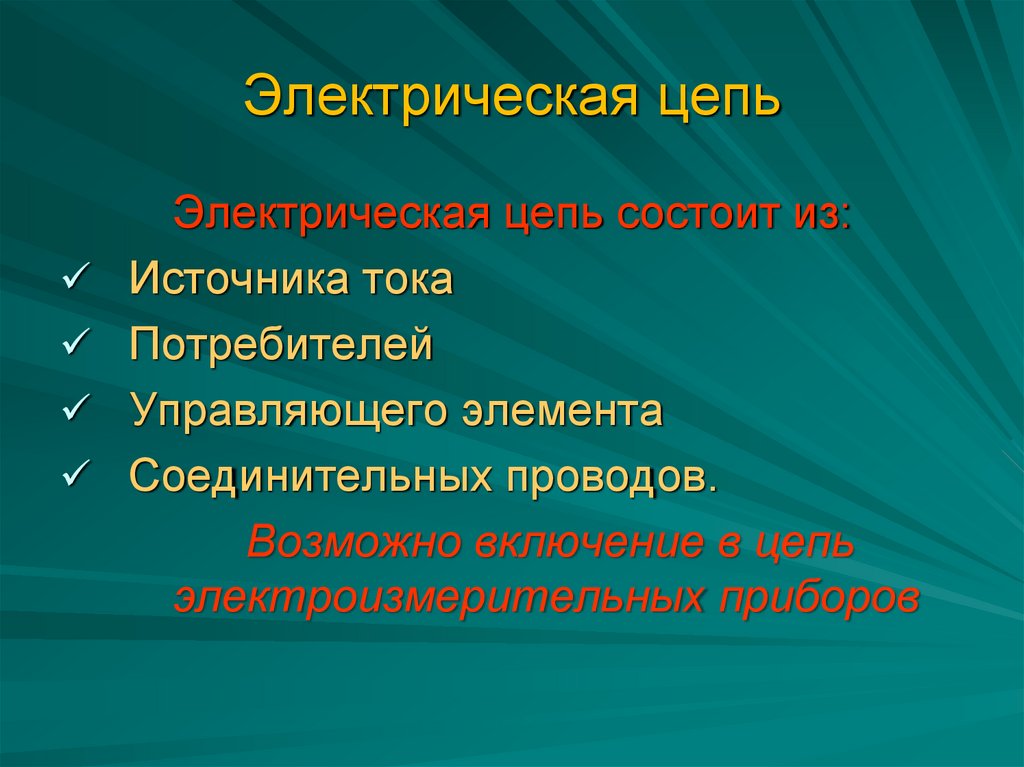 Электрическая цепь

Электрическая цепь состоит из:

✓ Источника тока
✓ Потребителей
✓ Управляющего элемента
✓ Соединительных проводов.

Возможно включение в цепь электроизмерительных приборов